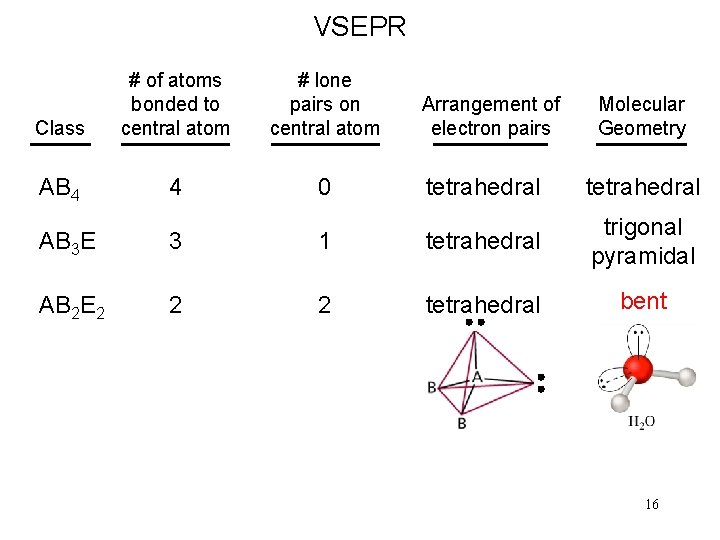 VSEPR

| Class | # of atoms bonded to central atom | # lone pairs on central atom | Arrangement of electron pairs | Molecular Geometry |
|---|---|---|---|---|
| $AB_4$ | 4 | 0 | tetrahedral | tetrahedral |
| $AB_3E$ | 3 | 1 | tetrahedral | trigonal pyramidal |
| $AB_2E_2$ | 2 | 2 | tetrahedral | bent |

A
B
B

$H_2O$

16